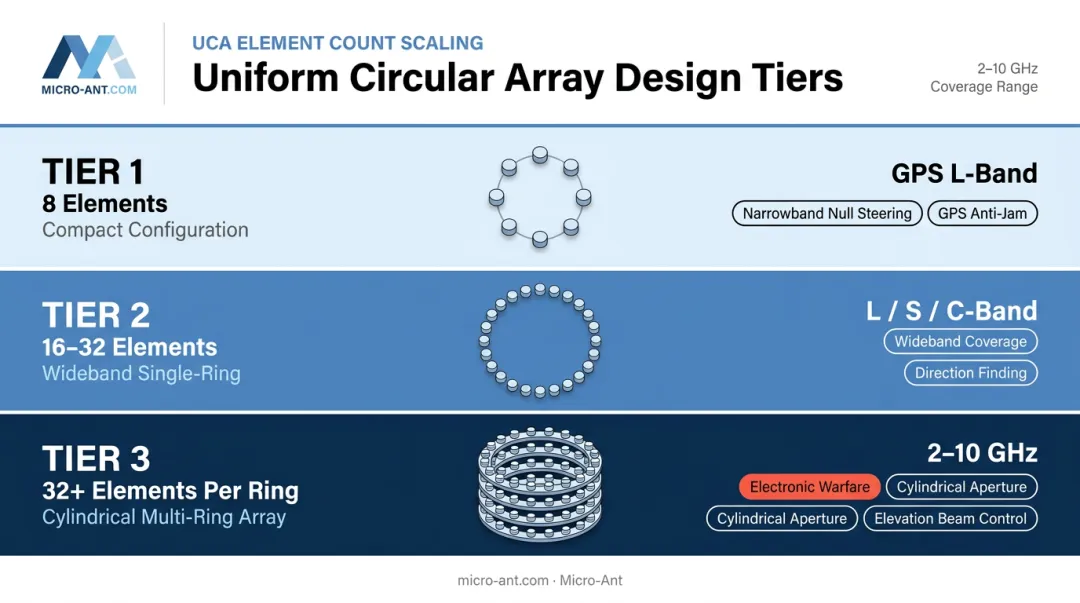 MICRO-ANT.COM

UCA ELEMENT COUNT SCALING
Uniform Circular Array Design Tiers

2–10 GHz
Coverage Range

TIER 1
8 Elements
Compact Configuration

GPS L-Band
Narrowband Null Steering
GPS Anti-Jam

TIER 2
16–32 Elements
Wideband Single-Ring

L / S / C-Band
Wideband Coverage
Direction Finding

TIER 3
32+ Elements Per Ring
Cylindrical Multi-Ring Array

2–10 GHz
Electronic Warfare
Cylindrical Aperture
Cylindrical Aperture
Elevation Beam Control

micro-ant.com · Micro-Ant